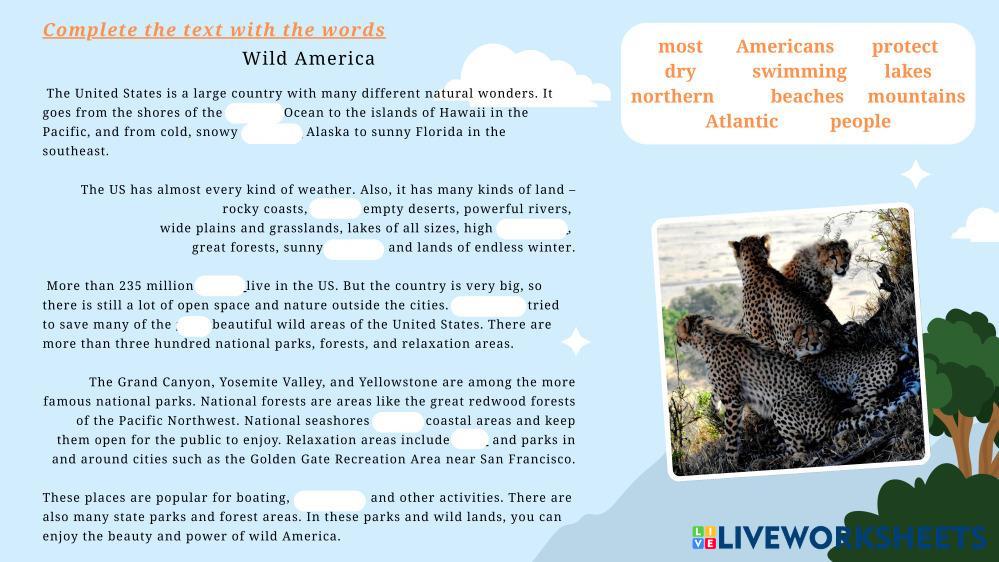 Complete the text with the words

Wild America

The United States is a large country with many different natural wonders. It goes from the shores of the Ocean to the islands of Hawaii in the Pacific, and from cold, snowy Alaska to sunny Florida in the southeast.

The US has almost every kind of weather. Also, it has many kinds of land – rocky coasts, empty deserts, powerful rivers, wide plains and grasslands, lakes of all sizes, high , great forests, sunny and lands of endless winter.

More than 235 million live in the US. But the country is very big, so there is still a lot of open space and nature outside the cities. tried to save many of the beautiful wild areas of the United States. There are more than three hundred national parks, forests, and relaxation areas.

The Grand Canyon, Yosemite Valley, and Yellowstone are among the more famous national parks. National forests are areas like the great redwood forests of the Pacific Northwest. National seashores coastal areas and keep them open for the public to enjoy. Relaxation areas include and parks in and around cities such as the Golden Gate Recreation Area near San Francisco.

These places are popular for boating, and other activities. There are also many state parks and forest areas. In these parks and wild lands, you can enjoy the beauty and power of wild America.

most Americans protect
dry swimming lakes
northern beaches mountains
Atlantic people

LIVEWORKSHEETS